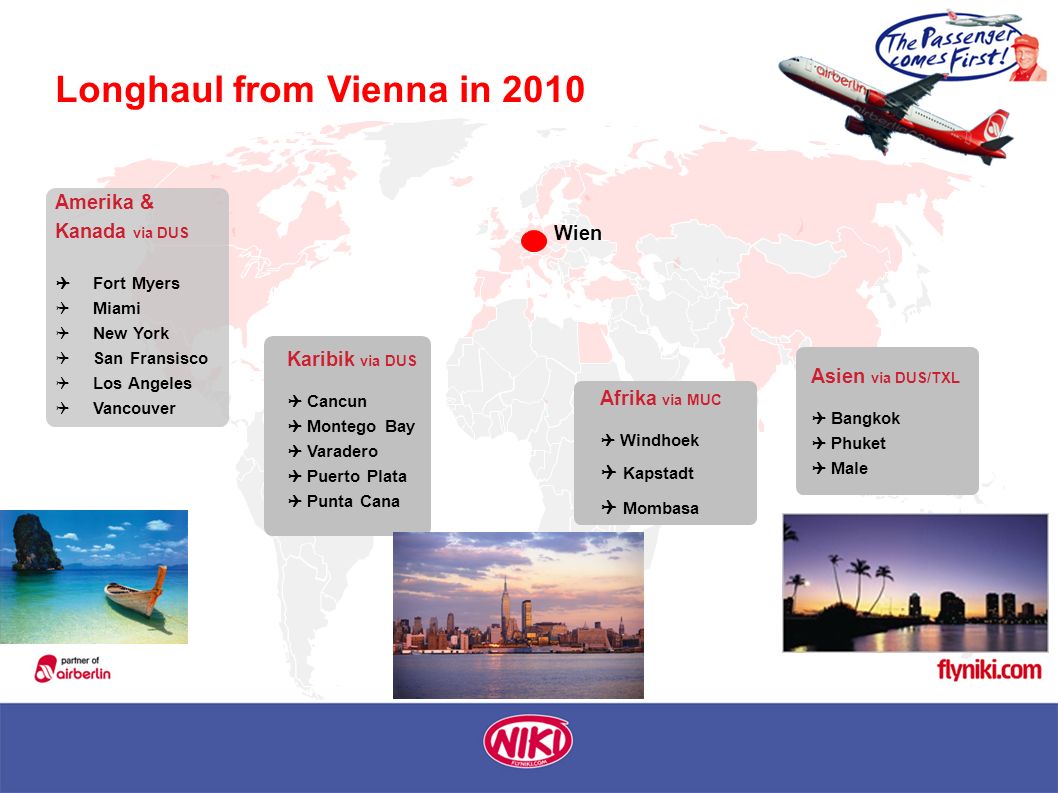 Longhaul from Vienna in 2010

The Passenger comes First!

airberlin

Wien

Amerika & Kanada via DUS

✈ Fort Myers
✈ Miami
✈ New York
✈ San Fransisco
✈ Los Angeles
✈ Vancouver

Karibik via DUS

✈ Cancun
✈ Montego Bay
✈ Varadero
✈ Puerto Plata
✈ Punta Cana

Afrika via MUC

✈ Windhoek
✈ Kapstadt
✈ Mombasa

Asien via DUS/TXL

✈ Bangkok
✈ Phuket
✈ Male

partner of airberlin

flyniki.com

NIKI
FLYNIKI.COM